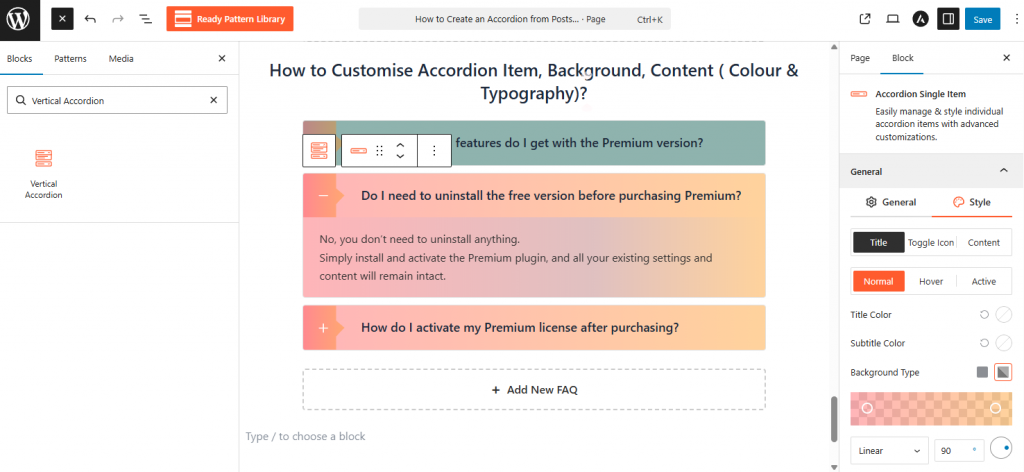 Ready Pattern Library

How to Create an Accordion from Posts... · Page Ctrl+K

Save

Blocks Patterns Media

Vertical Accordion

Vertical Accordion

How to Customise Accordion Item, Background, Content ( Colour & Typography)?

features do I get with the Premium version?

Do I need to uninstall the free version before purchasing Premium?

No, you don't need to uninstall anything.
Simply install and activate the Premium plugin, and all your existing settings and content will remain intact.

How do I activate my Premium license after purchasing?

+ Add New FAQ

Type / to choose a block

Page Block

Accordion Single Item

Easily manage & style individual accordion items with advanced customizations.

General

General Style

Title Toggle Icon Content

Normal Hover Active

Title Color

Subtitle Color

Background Type

Linear 90 °